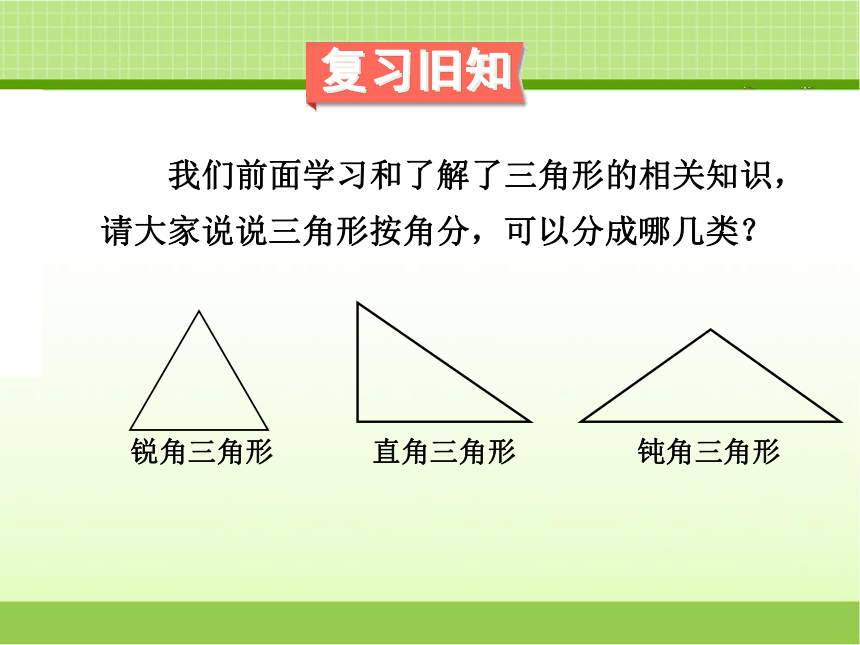 复习旧知

我们前面学习和了解了三角形的相关知识，请大家说说三角形按角分，可以分成哪几类？

锐角三角形

直角三角形

钝角三角形